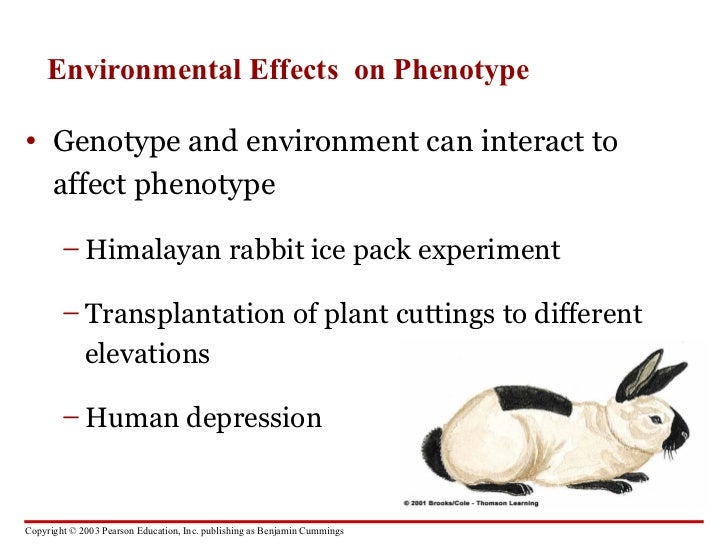 Environmental Effects on Phenotype

• Genotype and environment can interact to affect phenotype

– Himalayan rabbit ice pack experiment

– Transplantation of plant cuttings to different elevations

– Human depression

© 2001 Brooks/Cole - Thomson Learning

Copyright © 2003 Pearson Education, Inc. publishing as Benjamin Cummings